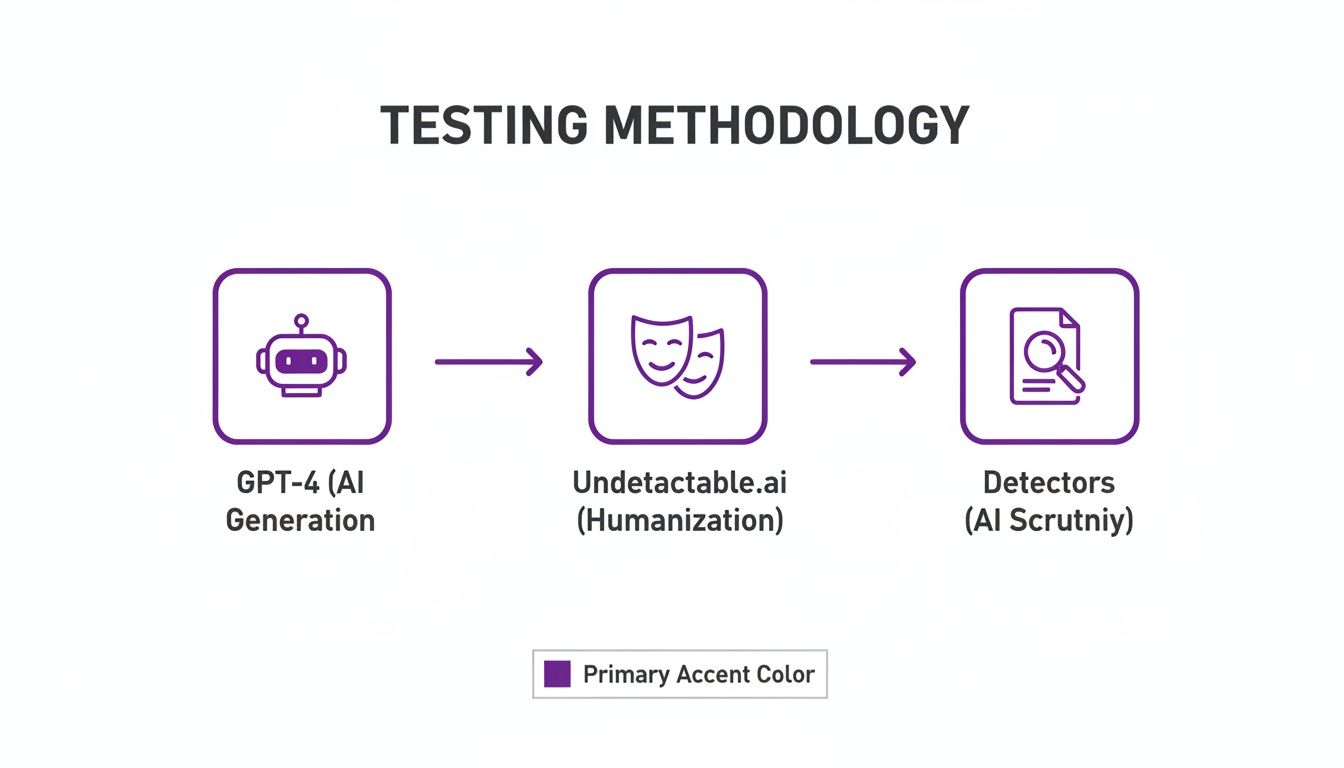 TESTING METHODOLOGY

GPT-4 (AI Generation

Undetactable.ai (Humanization)

Detectors (AI Scrutniy)

Primary Accent Color